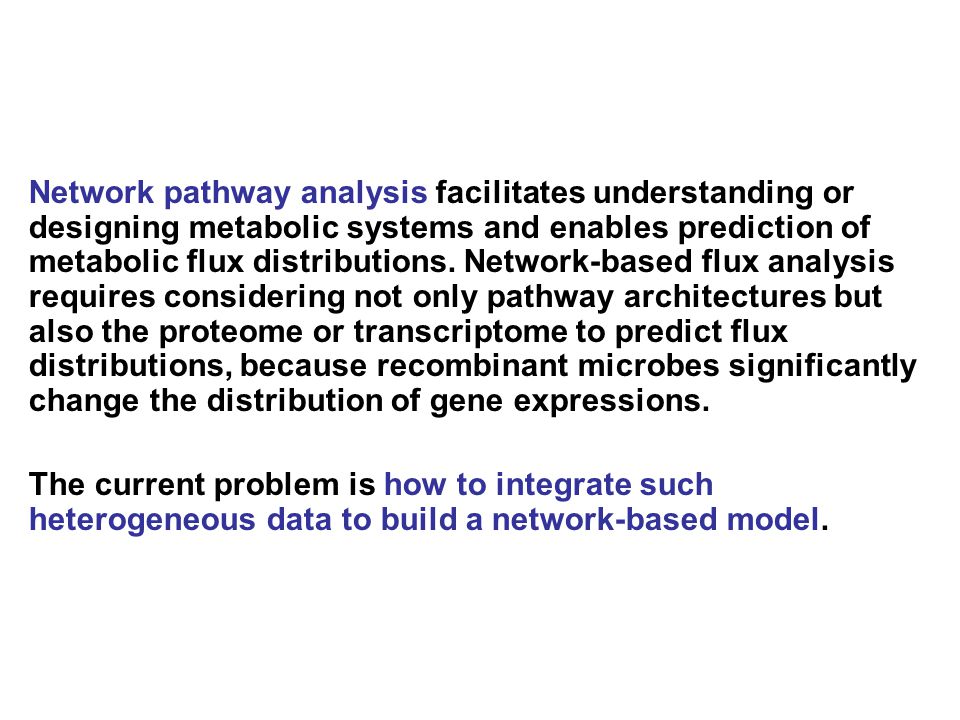 Network pathway analysis facilitates understanding or designing metabolic systems and enables prediction of metabolic flux distributions. Network-based flux analysis requires considering not only pathway architectures but also the proteome or transcriptome to predict flux distributions, because recombinant microbes significantly change the distribution of gene expressions.

The current problem is how to integrate such heterogeneous data to build a network-based model.